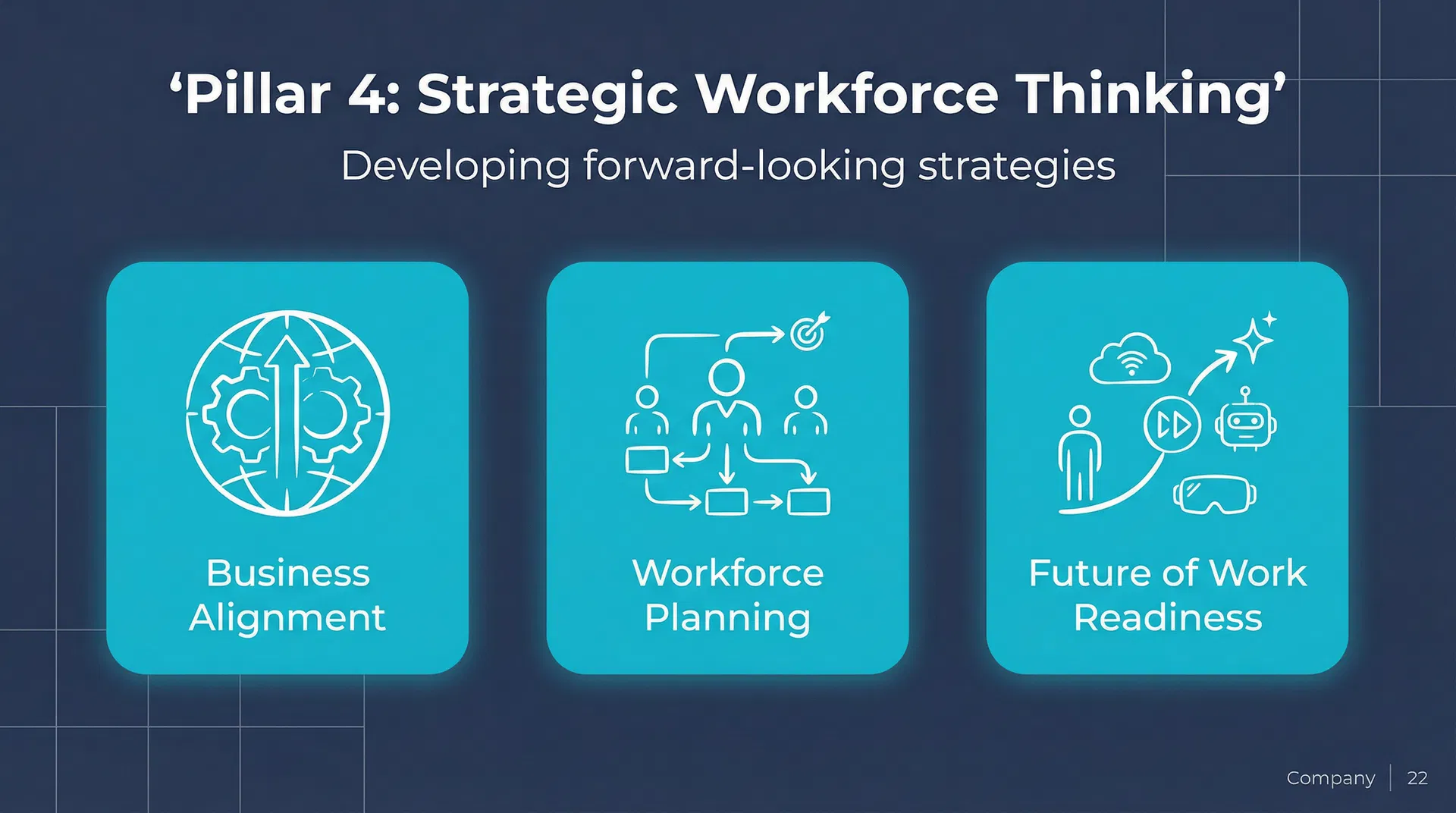 ‘Pillar 4: Strategic Workforce Thinking’

Developing forward-looking strategies

Business Alignment

Workforce Planning

Future of Work Readiness

Company | 22